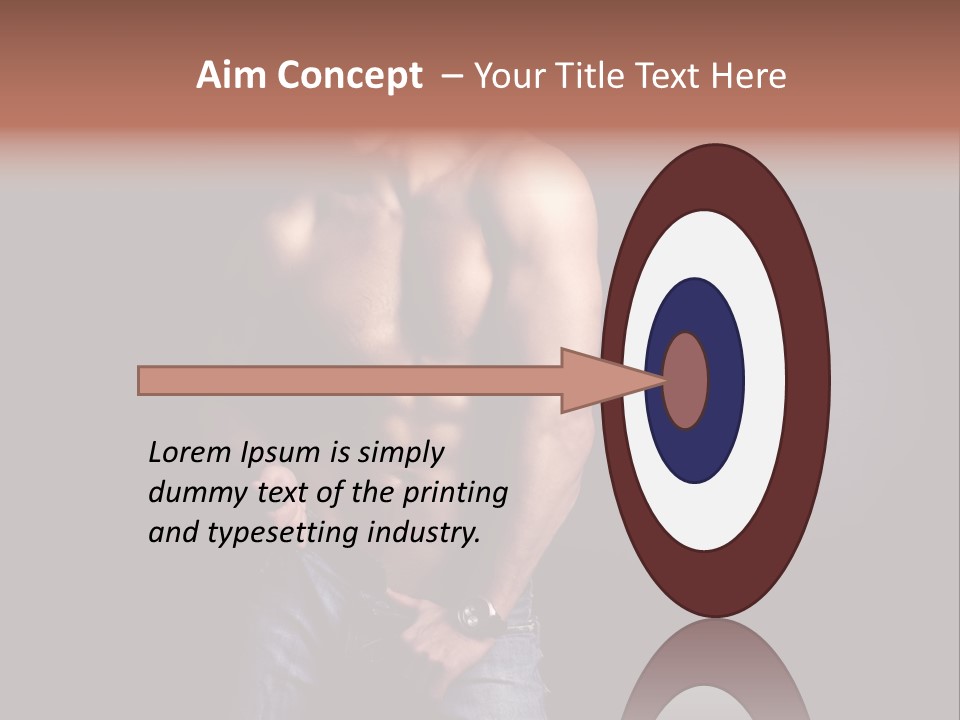 Aim Concept – Your Title Text Here

Lorem Ipsum is simply dummy text of the printing and typesetting industry.